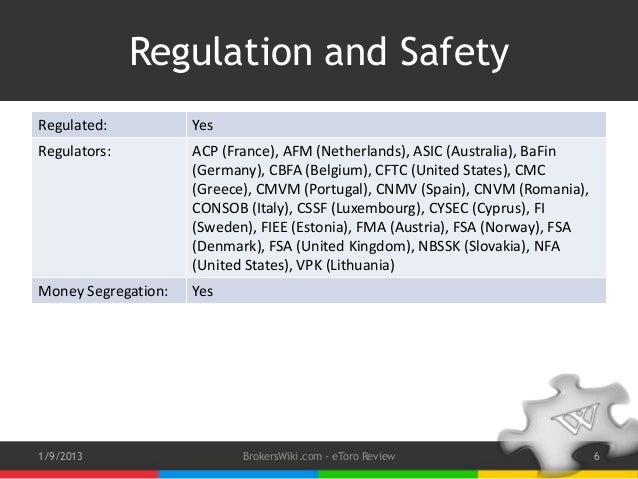 Regulation and Safety

| Regulated: | Yes |
|---|---|
| Regulators: | ACP (France), AFM (Netherlands), ASIC (Australia), BaFin (Germany), CBFA (Belgium), CFTC (United States), CMC (Greece), CMVM (Portugal), CNMV (Spain), CNVM (Romania), CONSOB (Italy), CSSF (Luxembourg), CYSEC (Cyprus), FI (Sweden), FIEE (Estonia), FMA (Austria), FSA (Norway), FSA (Denmark), FSA (United Kingdom), NBSSK (Slovakia), NFA (United States), VPK (Lithuania) |
| Money Segregation: | Yes |

W

1/9/2013 BrokersWiki.com - eToro Review 6